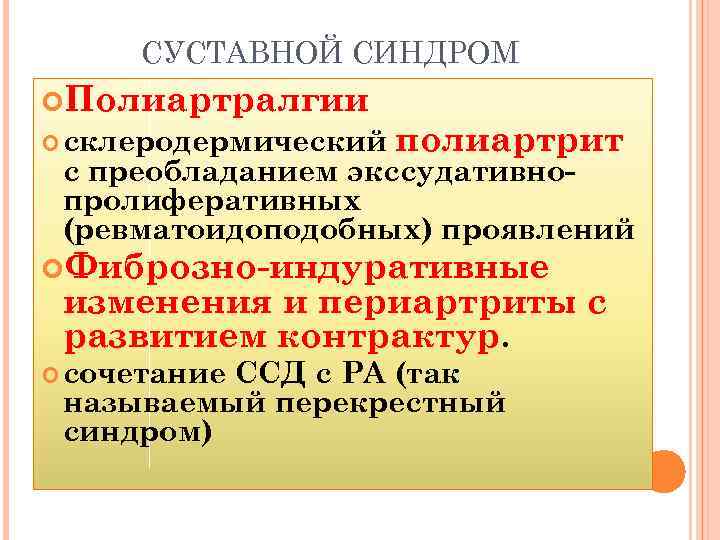 СУСТАВНОЙ СИНДРОМ

Полиартралгии

склеродермический полиартрит с преобладанием экссудативно-пролиферативных (ревматоидоподобных) проявлений

Фиброзно-индуративные изменения и периартриты с развитием контрактур.

сочетание ССД с РА (так называемый перекрестный синдром)